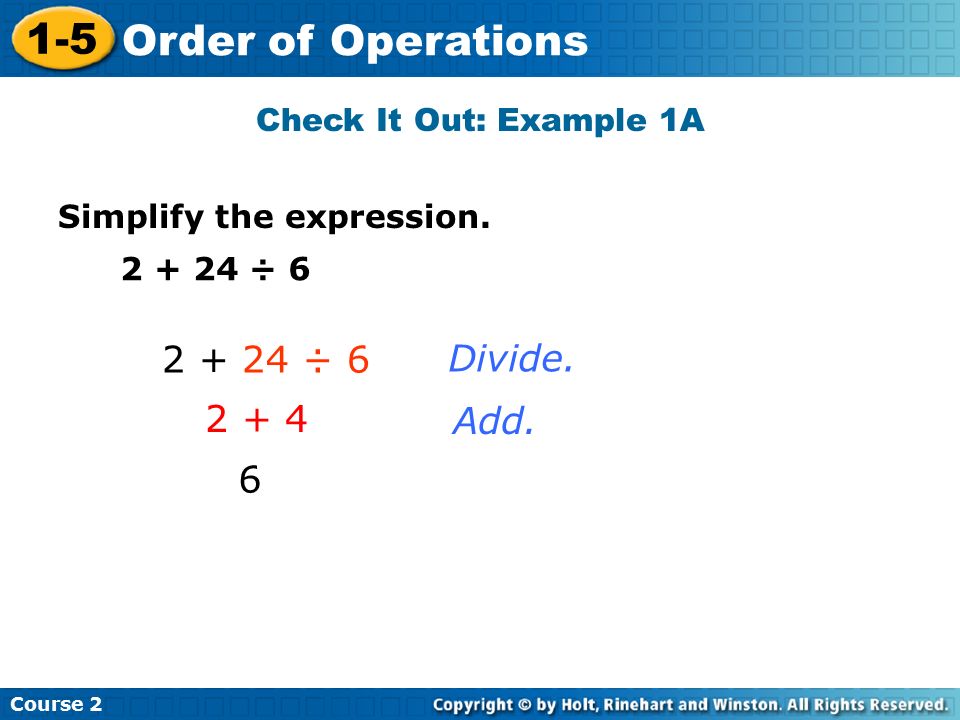 1-5 Order of Operations

Check It Out: Example 1A

Simplify the expression.

$2 + 24 \div 6$

$2 + 24 \div 6$ Divide.

$2 + 4$ Add.

$6$

Course 2

Copyright © by Holt, Rinehart and Winston. All Rights Reserved.